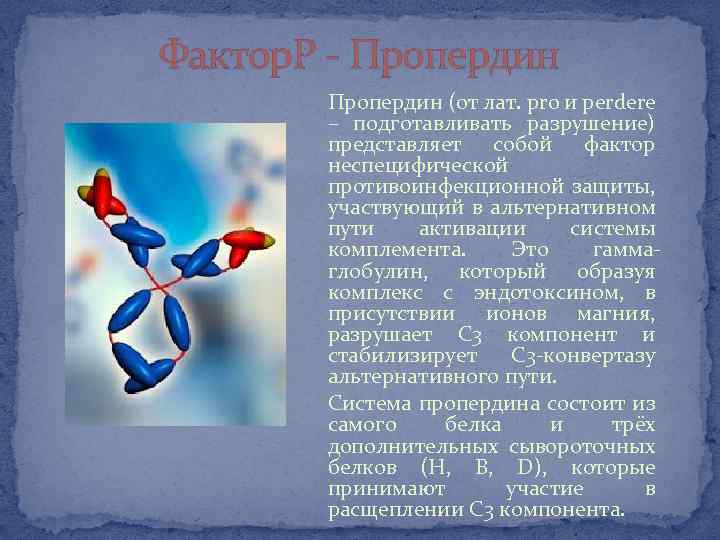 ФакторР - Пропердин

Пропердин (от лат. pro и perdere – подготавливать разрушение) представляет собой фактор неспецифической противоинфекционной защиты, участвующий в альтернативном пути активации системы комплемента. Это гамма-глобулин, который образуя комплекс с эндотоксином, в присутствии ионов магния, разрушает С3 компонент и стабилизирует С3-конвертазу альтернативного пути.

Система пропердина состоит из самого белка и трёх дополнительных сывороточных белков (H, B, D), которые принимают участие в расщеплении С3 компонента.